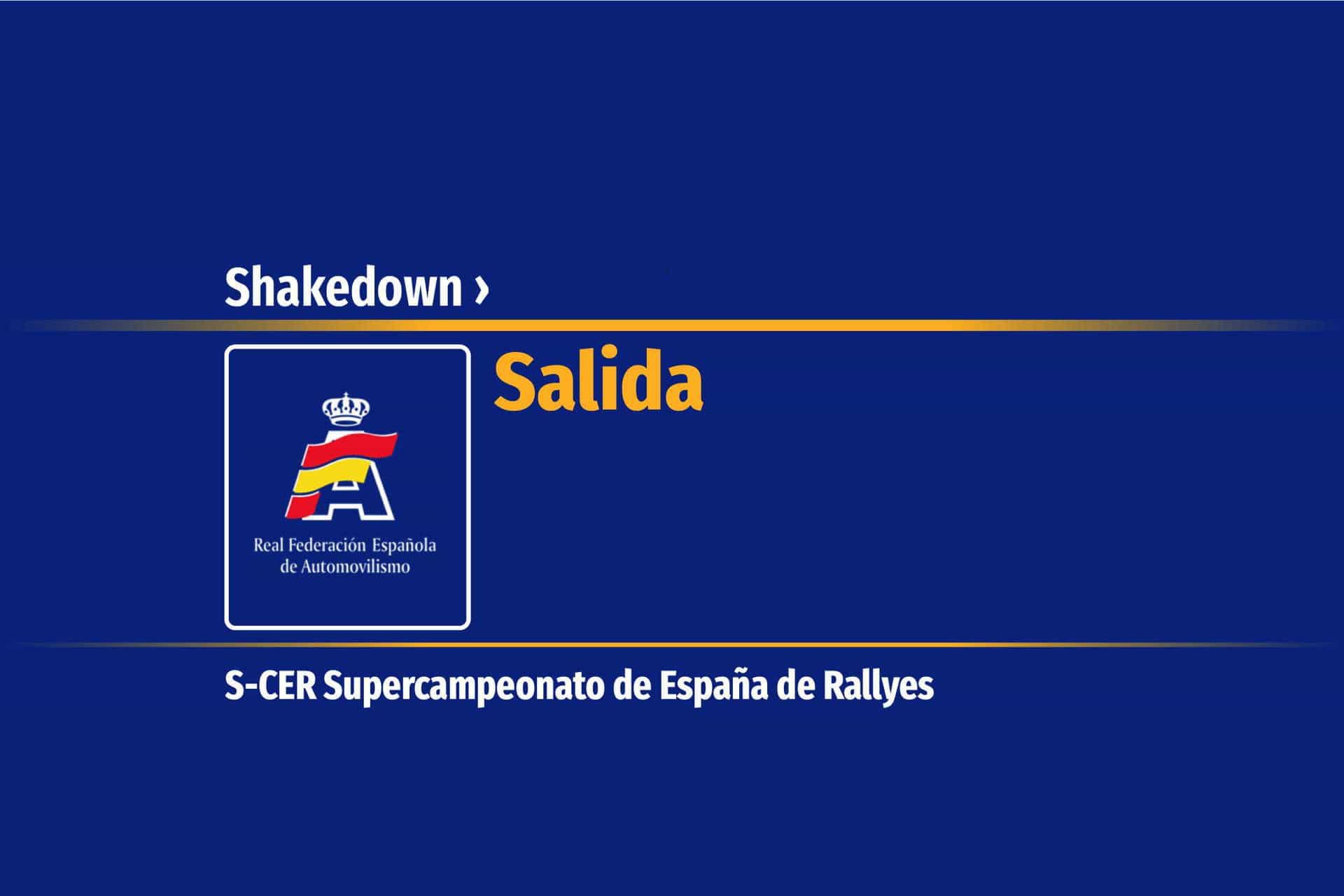 Shakedown ›

Real Federación Española de Automovilismo

Salida

S-CER Supercampeonato de España de Rallyes